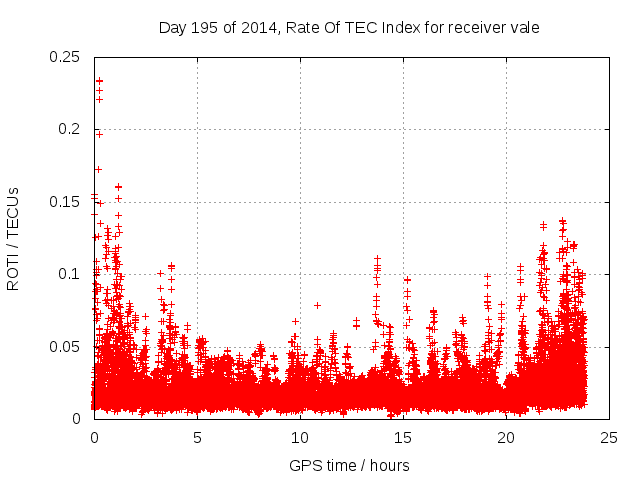 Day 195 of 2014, Rate Of TEC Index for receiver vale

ROTI / TECUs

0.25
0.2
0.15
0.1
0.05
0

0
5
10
15
20
25

GPS time / hours